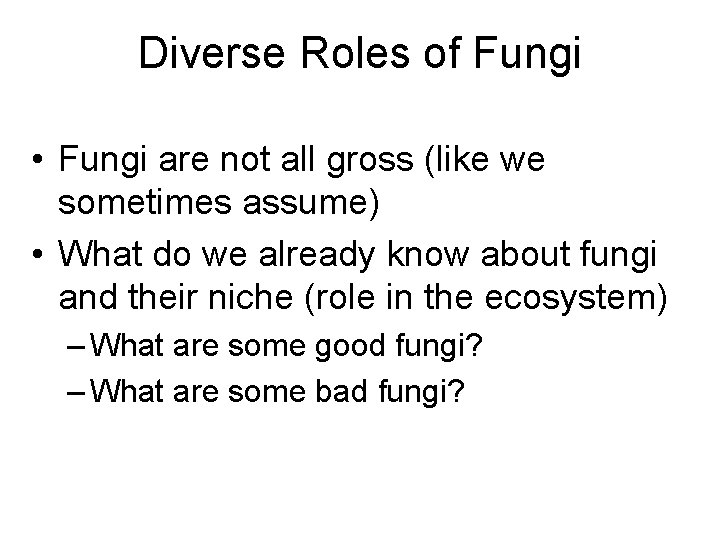 Diverse Roles of Fungi

• Fungi are not all gross (like we sometimes assume)
• What do we already know about fungi and their niche (role in the ecosystem)
– What are some good fungi?
– What are some bad fungi?